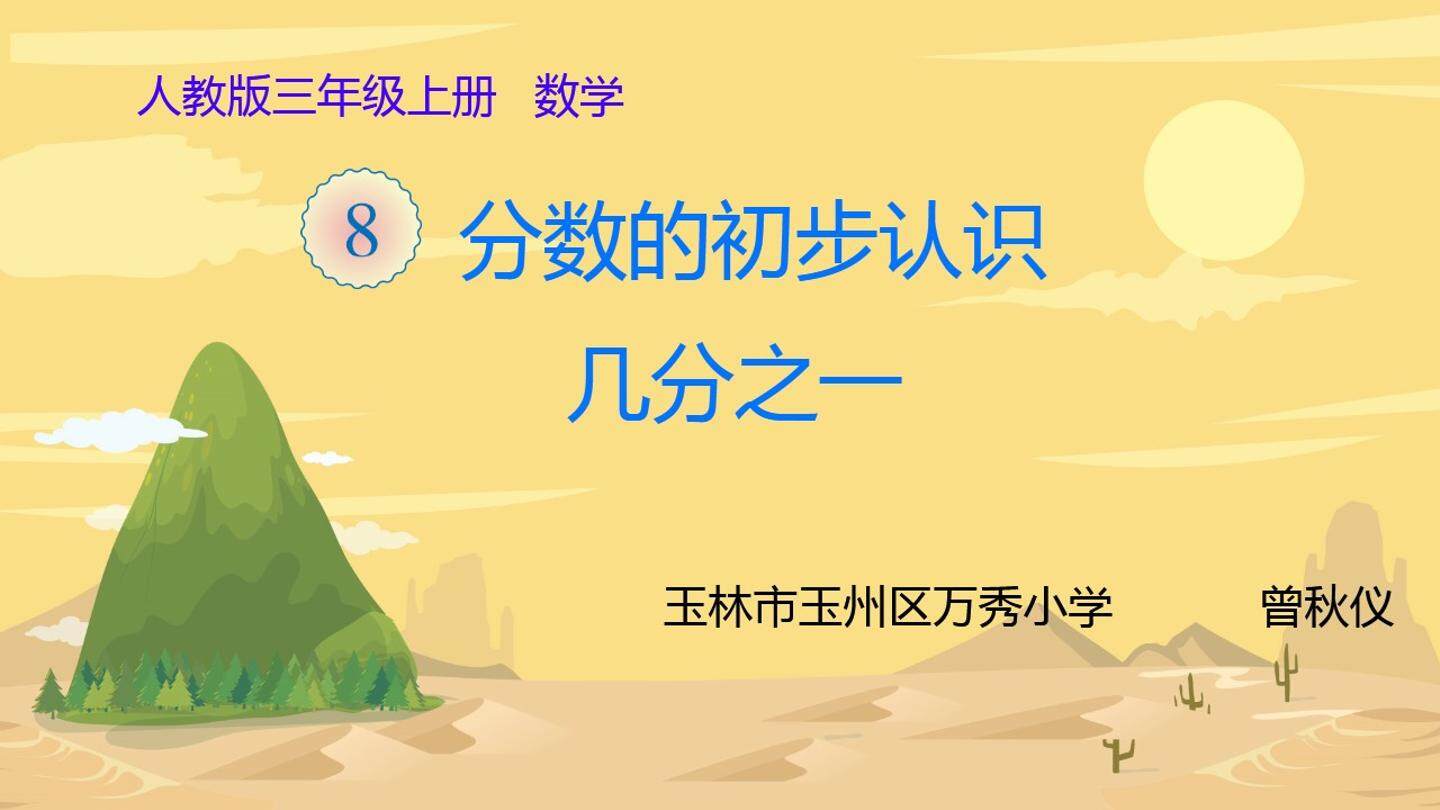 人教版三年级上册　数学

8 分数的初步认识

几分之一

玉林市玉州区万秀小学　　曾秋仪